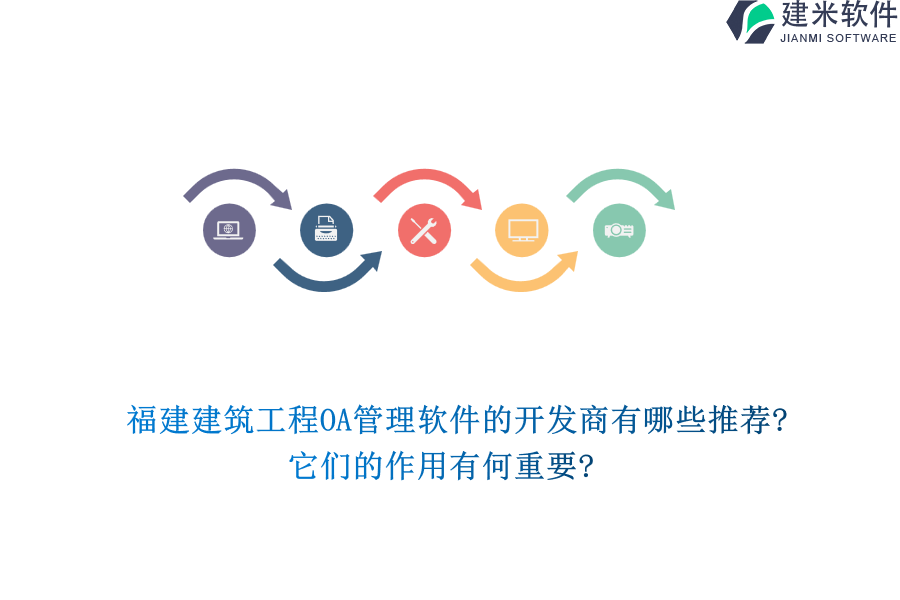 建米软件
JIANMI SOFTWARE

福建建筑工程OA管理软件的开发商有哪些推荐？
它们的作用有何重要？